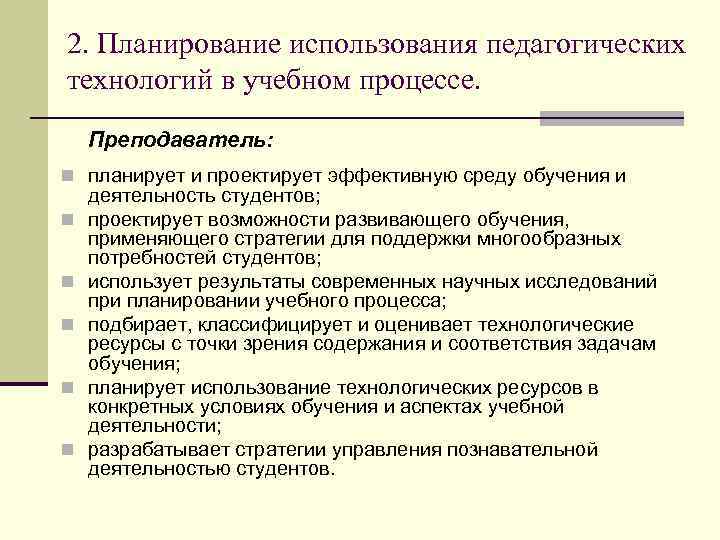 2. Планирование использования педагогических технологий в учебном процессе.

Преподаватель:

- планирует и проектирует эффективную среду обучения и деятельность студентов;
- проектирует возможности развивающего обучения, применяющего стратегии для поддержки многообразных потребностей студентов;
- использует результаты современных научных исследований при планировании учебного процесса;
- подбирает, классифицирует и оценивает технологические ресурсы с точки зрения содержания и соответствия задачам обучения;
- планирует использование технологических ресурсов в конкретных условиях обучения и аспектах учебной деятельности;
- разрабатывает стратегии управления познавательной деятельностью студентов.